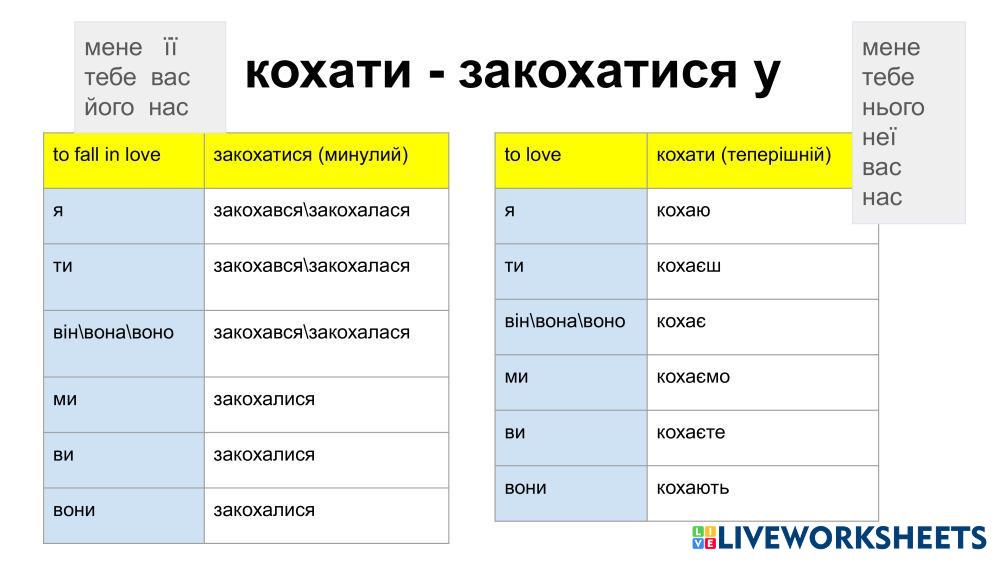 мене її
тебе вас
його нас

кохати - закохатися у

мене
тебе
нього
неї
вас
нас

| to fall in love | закохатися (минулий) |
|---|---|
| я | закохався\закохалася |
| ти | закохався\закохалася |
| він\вона\воно | закохався\закохалася |
| ми | закохалися |
| ви | закохалися |
| вони | закохалися |

| to love | кохати (теперішній) |
|---|---|
| я | кохаю |
| ти | кохаєш |
| він\вона\воно | кохає |
| ми | кохаємо |
| ви | кохаєте |
| вони | кохають |

LIVEWORKSHEETS